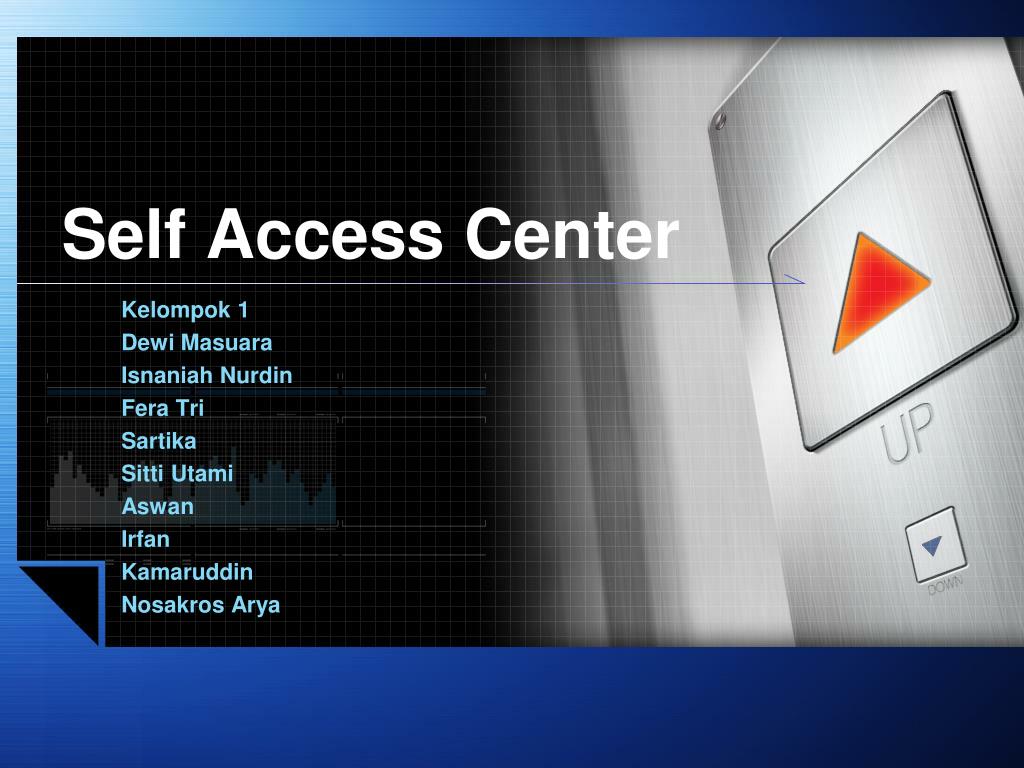 Self Access Center

Kelompok 1
Dewi Masuara
Isnaniah Nurdin
Fera Tri
Sartika
Sitti Utami
Aswan
Irfan
Kamaruddin
Nosakros Arya

UP

DOWN